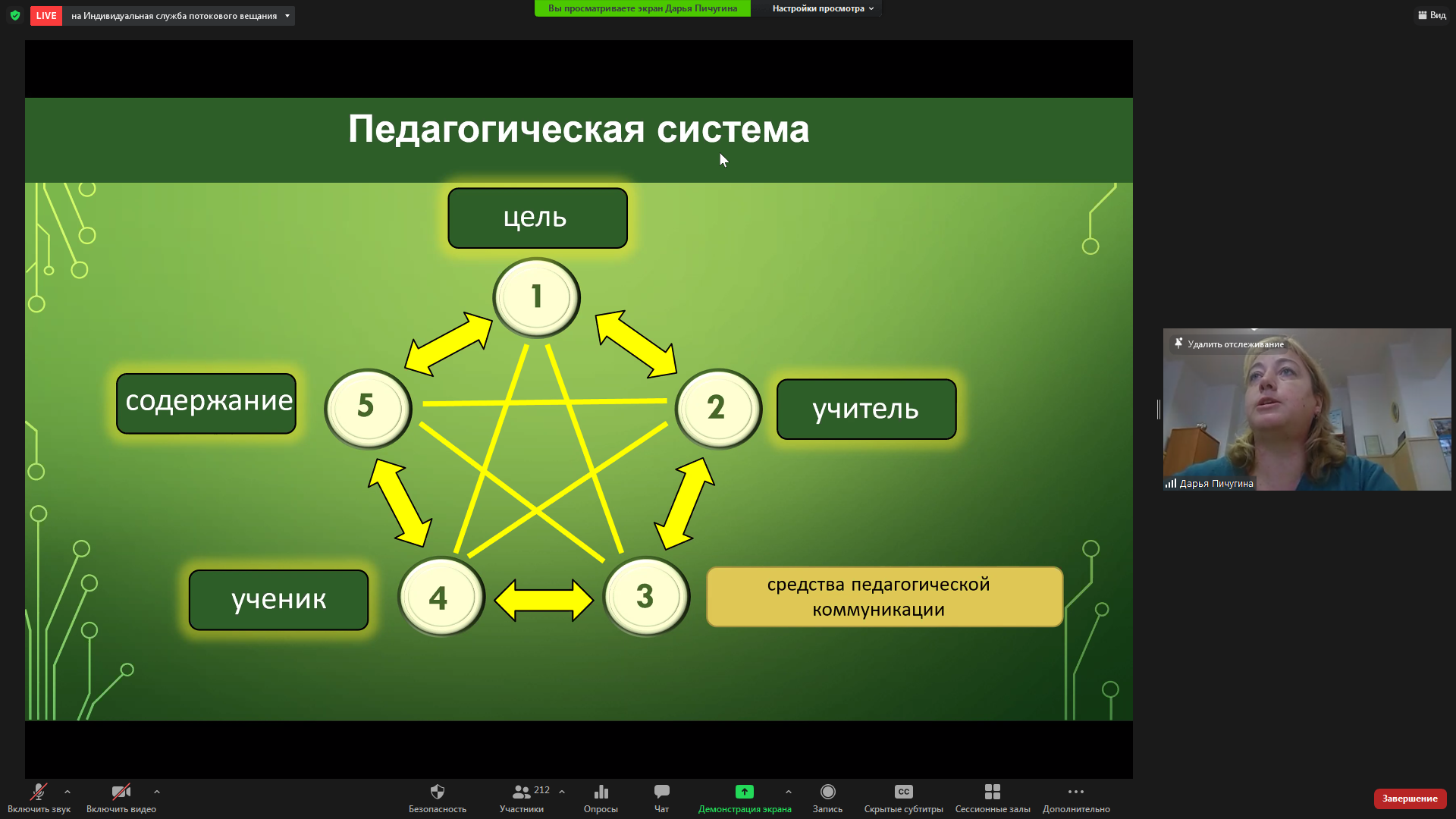 LIVE на Индивидуальная служба потокового вещания

Вы просматриваете экран Дарья Пичугина

Настройки просмотра

Вид

Педагогическая система

цель

1

содержание

5

2

учитель

ученик

4

3

средства педагогической коммуникации

Удалить отслеживание

Дарья Пичугина

Включить звук

Включить видео

Безопасность

212

Участники

Опросы

Чат

Демонстрация экрана

Запись

CC

Скрытые субтитры

Сессионные залы

Дополнительно

Завершение